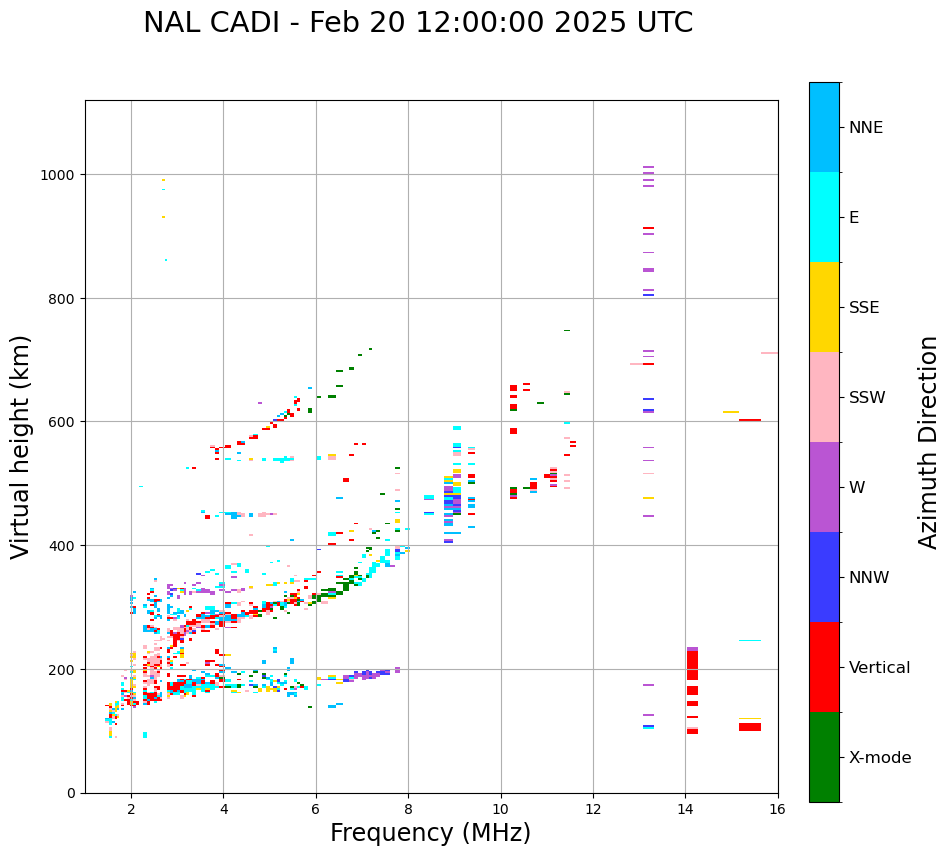 NAL CADI - Feb 20 12:00:00 2025 UTC

Virtual height (km)

1000
800
600
400
200
0

2
4
6
8
10
12
14
16

Frequency (MHz)

NNE
E
SSE
SSW
W
NNW
Vertical
X-mode

Azimuth Direction